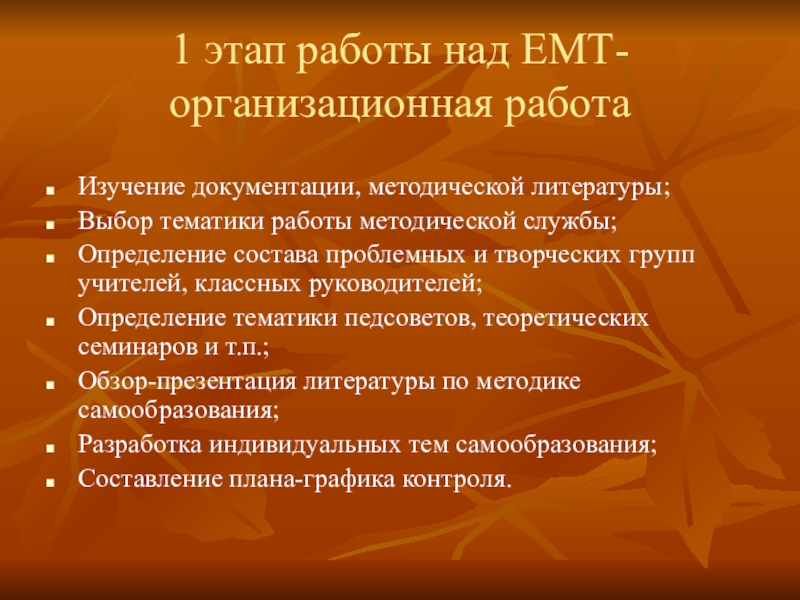 1 этап работы над ЕМТ-организационная работа

- Изучение документации, методической литературы;
- Выбор тематики работы методической службы;
- Определение состава проблемных и творческих групп учителей, классных руководителей;
- Определение тематики педсоветов, теоретических семинаров и т.п.;
- Обзор-презентация литературы по методике самообразования;
- Разработка индивидуальных тем самообразования;
- Составление плана-графика контроля.